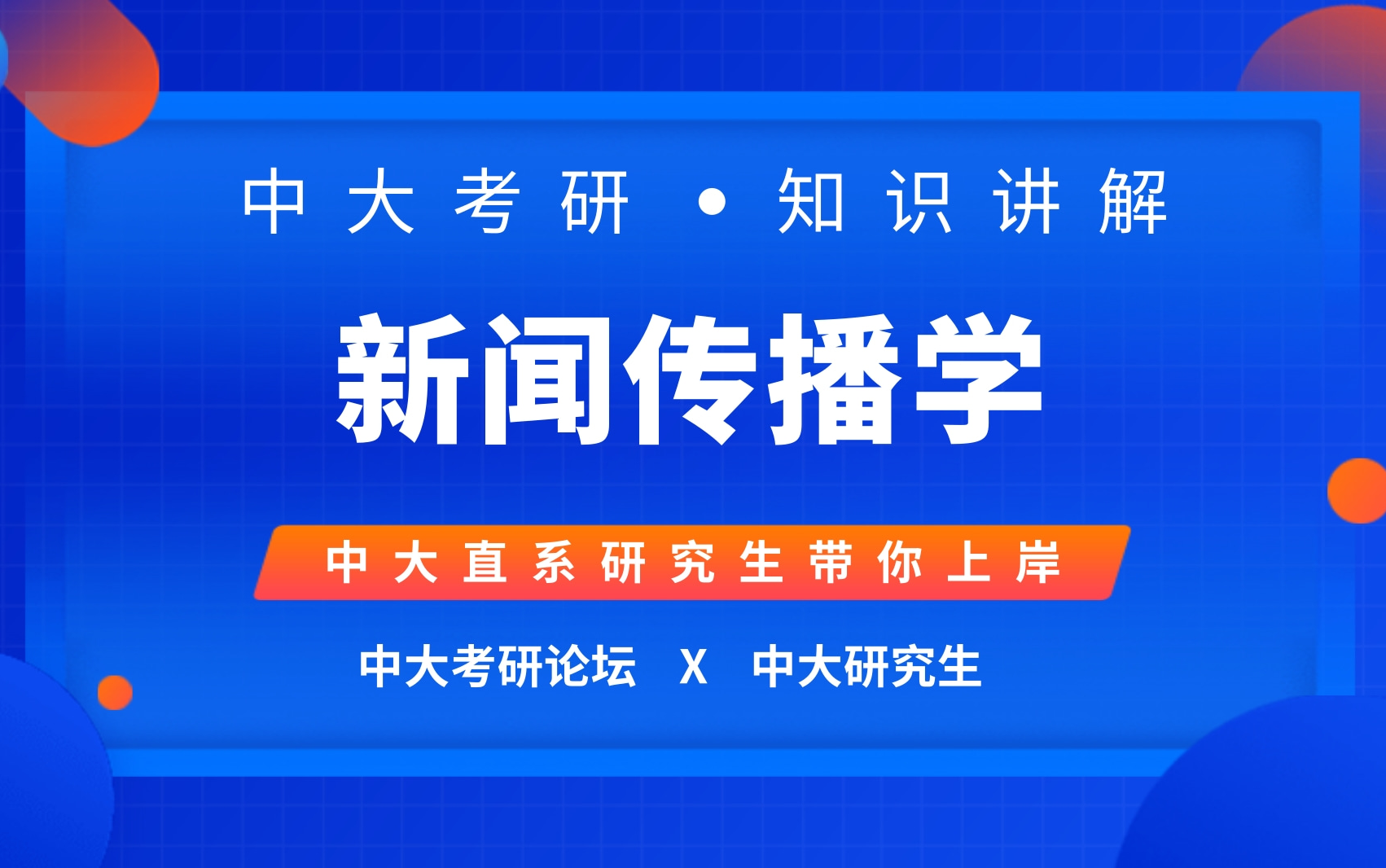 中大考研 • 知识讲解

新闻传播学

中大直系研究生带你上岸

中大考研论坛 X 中大研究生